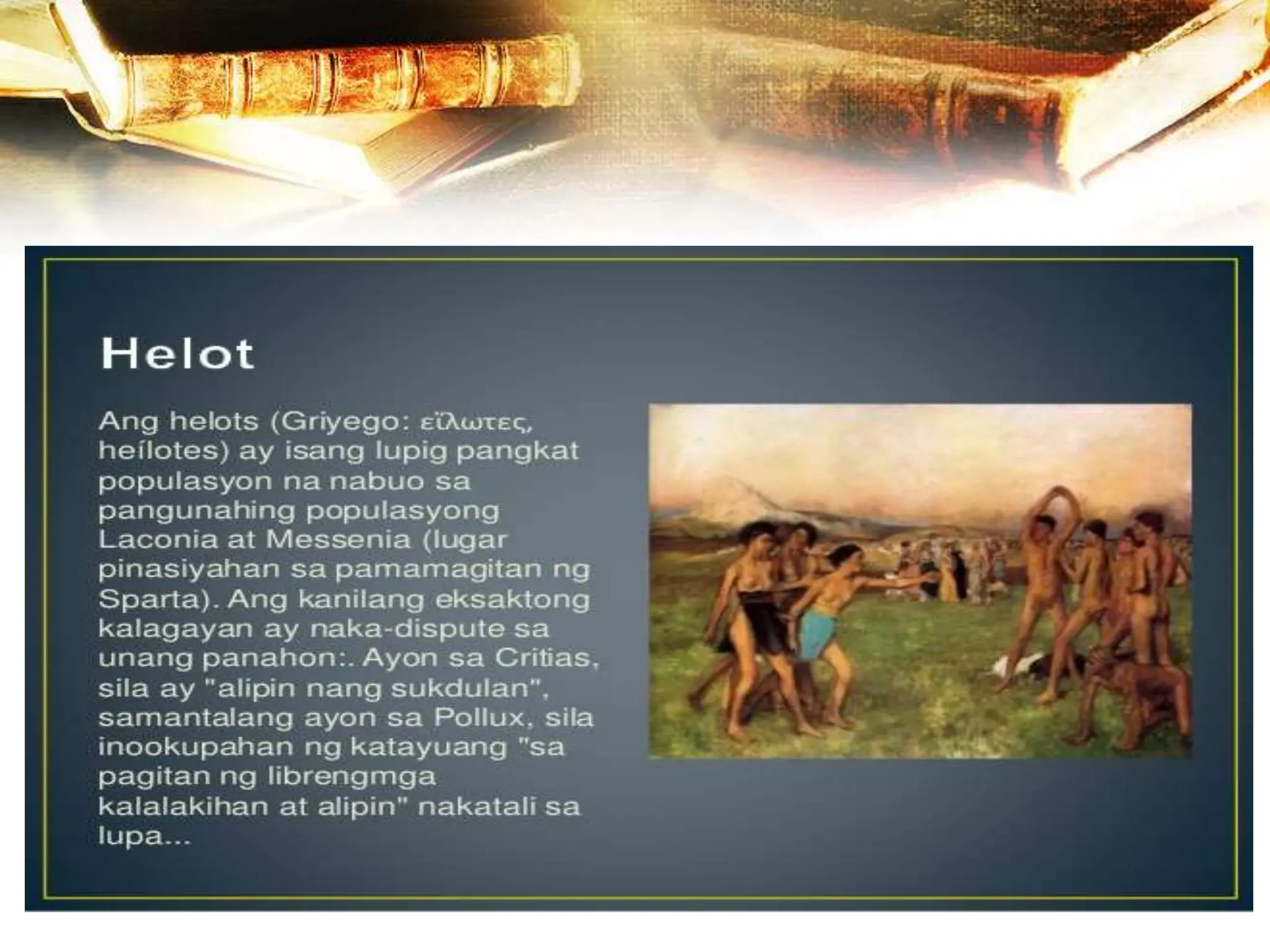 Helot

Ang helots (Griyego: εἵλωτες, heílotes) ay isang lupig pangkat populasyon na nabuo sa pangunahing populasyong Laconia at Messenia (lugar pinasiyahan sa pamamagitan ng Sparta). Ang kanilang eksaktong kalagayan ay naka-dispute sa unang panahon:. Ayon sa Critias, sila ay "alipin nang sukdulan", samantalang ayon sa Pollux, sila inookupahan ng katayuang "sa pagitan ng librengmga kalalakihan at alipin" nakatali sa lupa...